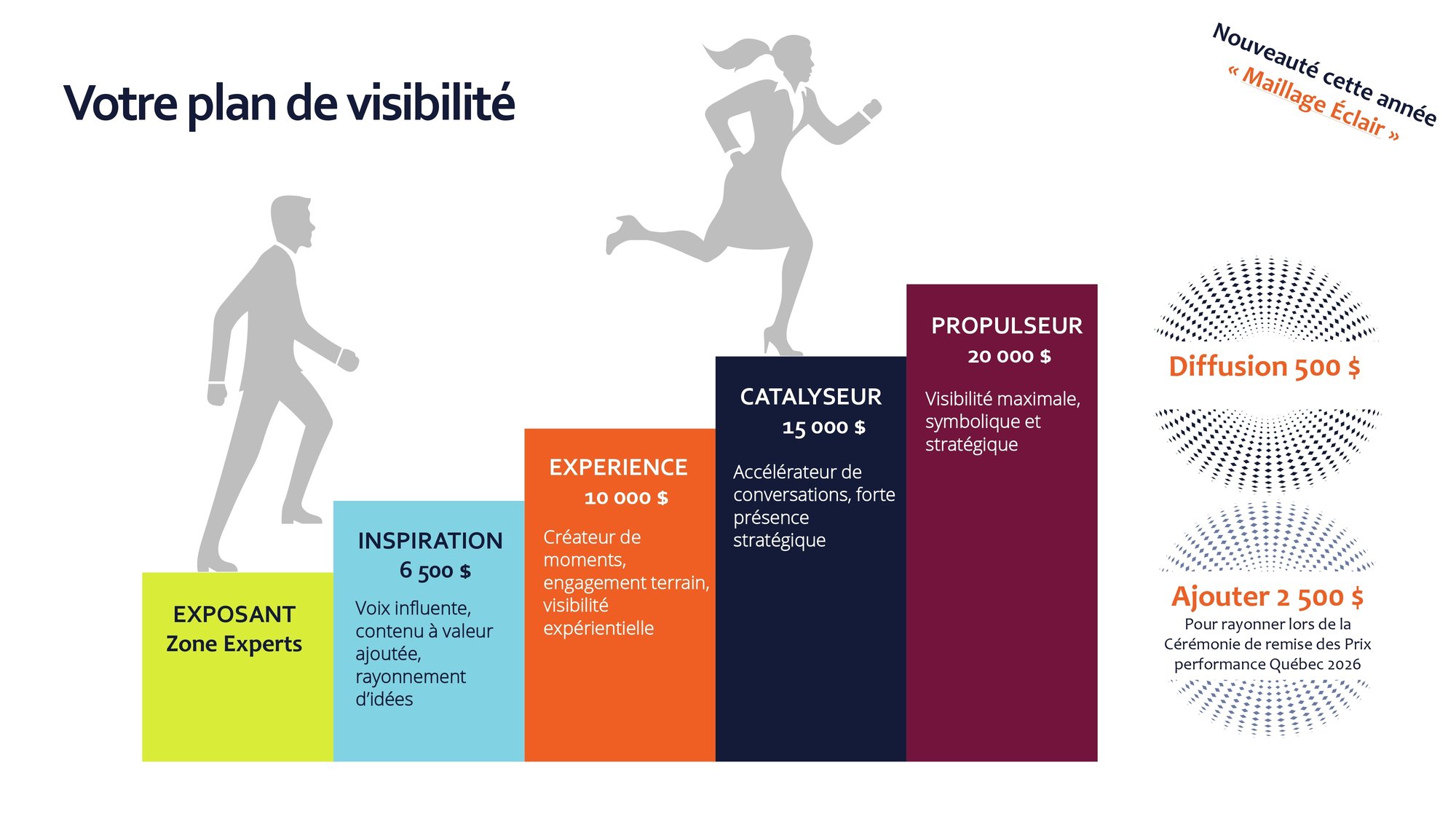 Votre plan de visibilité

Nouveauté cette année
« Maillage Éclair »

EXPOSANT
Zone Experts

INSPIRATION
6 500 $
Voix influente, contenu à valeur ajoutée, rayonnement d'idées

EXPERIENCE
10 000 $
Créateur de moments, engagement terrain, visibilité expérientielle

CATALYSEUR
15 000 $
Accélérateur de conversations, forte présence stratégique

PROPULSEUR
20 000 $
Visibilité maximale, symbolique et stratégique

Diffusion 500 $

Ajouter 2 500 $
Pour rayonner lors de la Cérémonie de remise des Prix performance Québec 2026